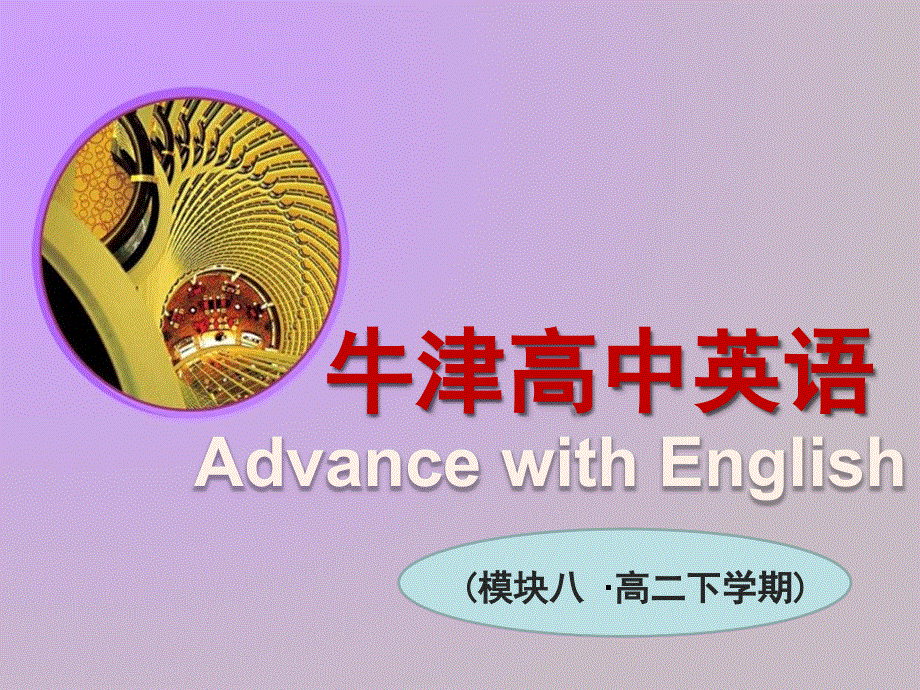 牛津高中英语

Advance with English

（模块八 ·高二下学期）